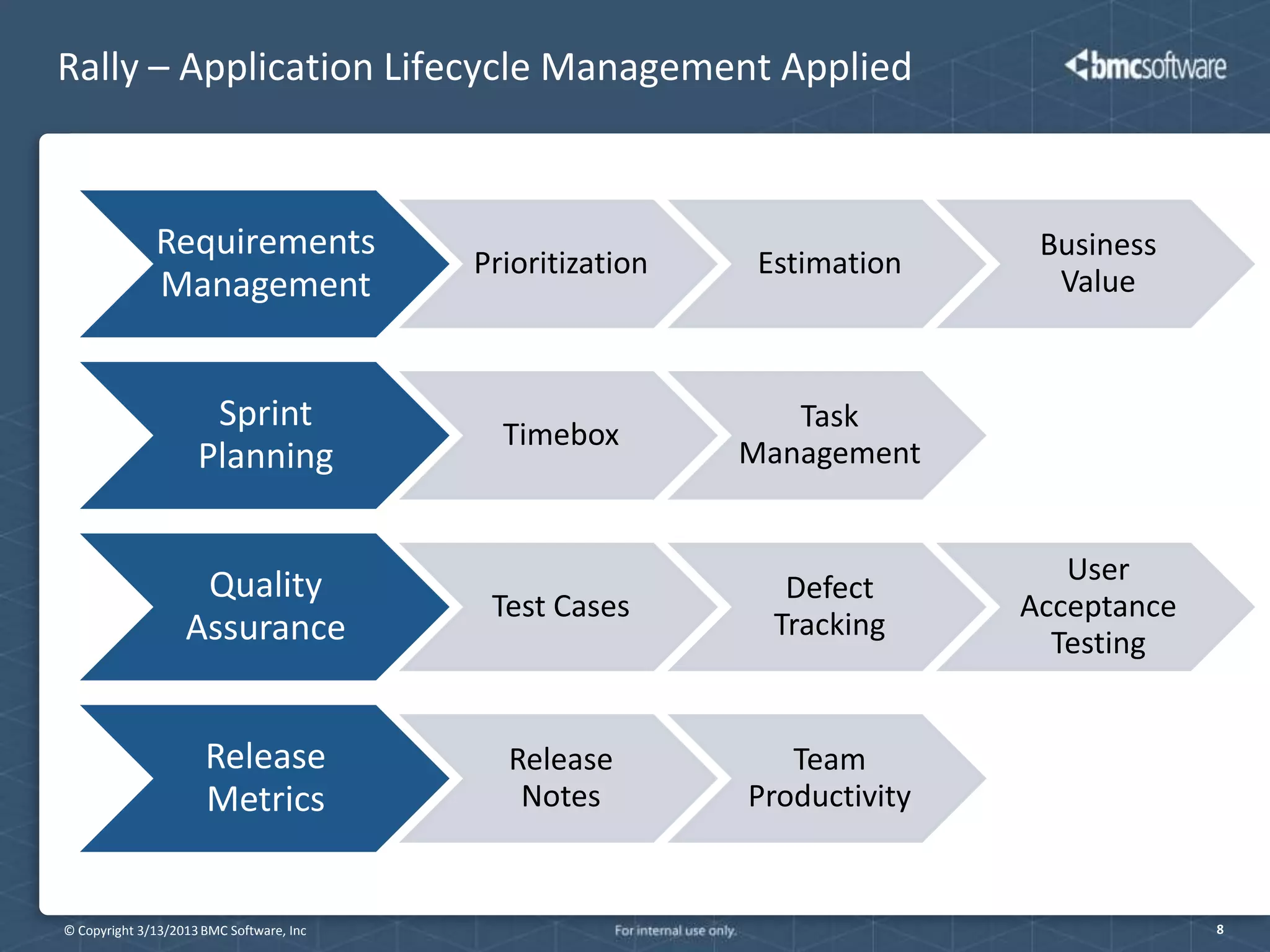 Rally – Application Lifecycle Management Applied

bmcsoftware

Requirements Management

Prioritization

Estimation

Business Value

Sprint Planning

Timebox

Task Management

Quality Assurance

Test Cases

Defect Tracking

User Acceptance Testing

Release Metrics

Release Notes

Team Productivity

© Copyright 3/13/2013 BMC Software, Inc

For internal use only.

8